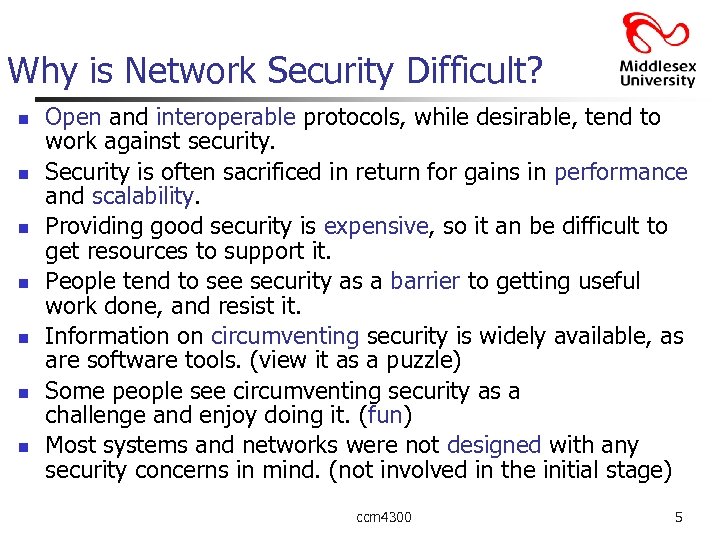 Why is Network Security Difficult?

Middlesex University

- Open and interoperable protocols, while desirable, tend to work against security.
- Security is often sacrificed in return for gains in performance and scalability.
- Providing good security is expensive, so it an be difficult to get resources to support it.
- People tend to see security as a barrier to getting useful work done, and resist it.
- Information on circumventing security is widely available, as are software tools. (view it as a puzzle)
- Some people see circumventing security as a challenge and enjoy doing it. (fun)
- Most systems and networks were not designed with any security concerns in mind. (not involved in the initial stage)

ccm4300

5